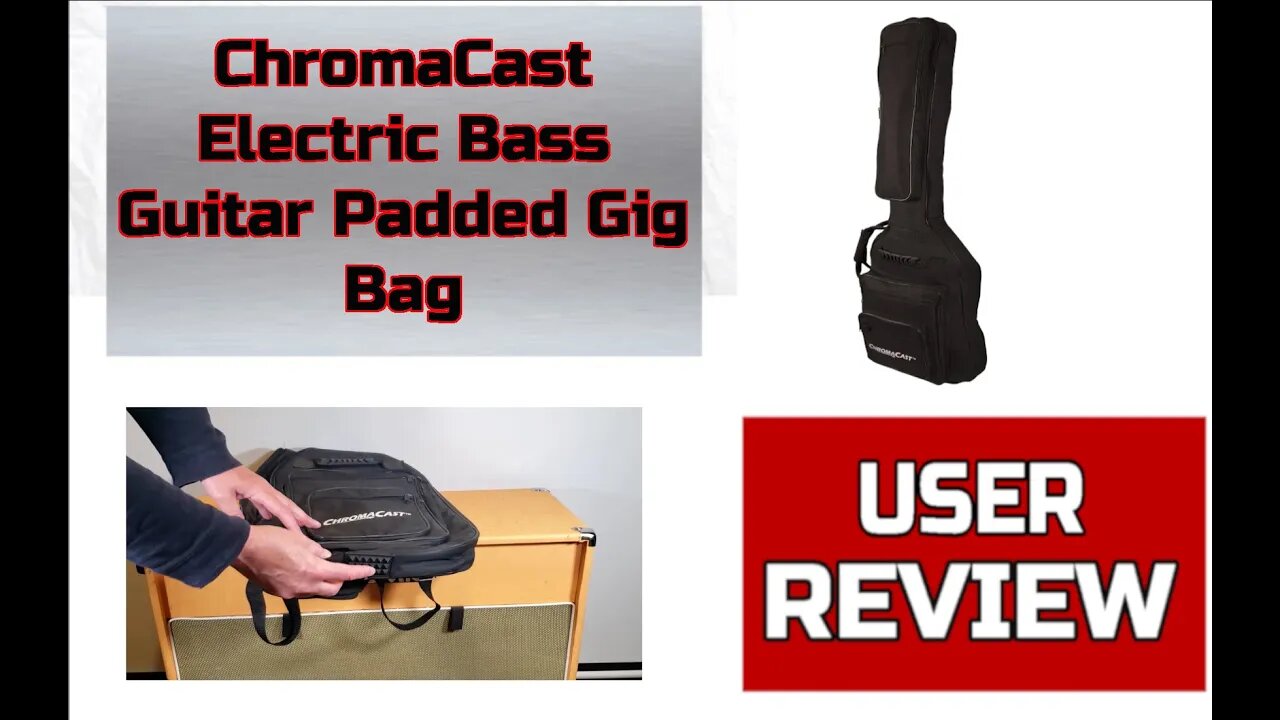 ChromaCast Electric Bass Guitar Padded Gig Bag

CHROMACAST

CHROMACAST

USER REVIEW